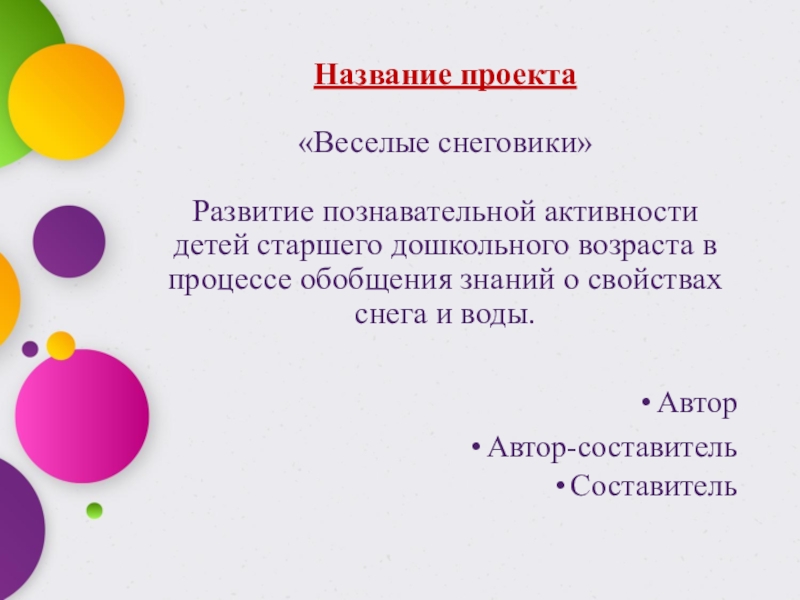 Название проекта

«Веселые снеговики»

Развитие познавательной активности детей старшего дошкольного возраста в процессе обобщения знаний о свойствах снега и воды.

• Автор
• Автор-составитель
• Составитель